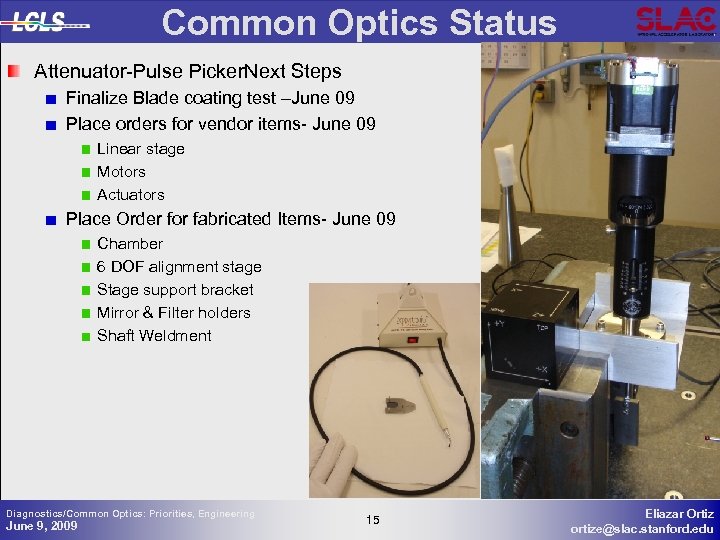 LCLS

Common Optics Status

SLAC

Attenuator-Pulse PickerNext Steps

Finalize Blade coating test –June 09

Place orders for vendor items- June 09

Linear stage

Motors

Actuators

Place Order for fabricated Items- June 09

Chamber

6 DOF alignment stage

Stage support bracket

Mirror & Filter holders

Shaft Weldment

+Y
Top
+X

Diagnostics/Common Optics: Priorities, Engineering
June 9, 2009

15

Eliazar Ortiz
ortize@slac.stanford.edu